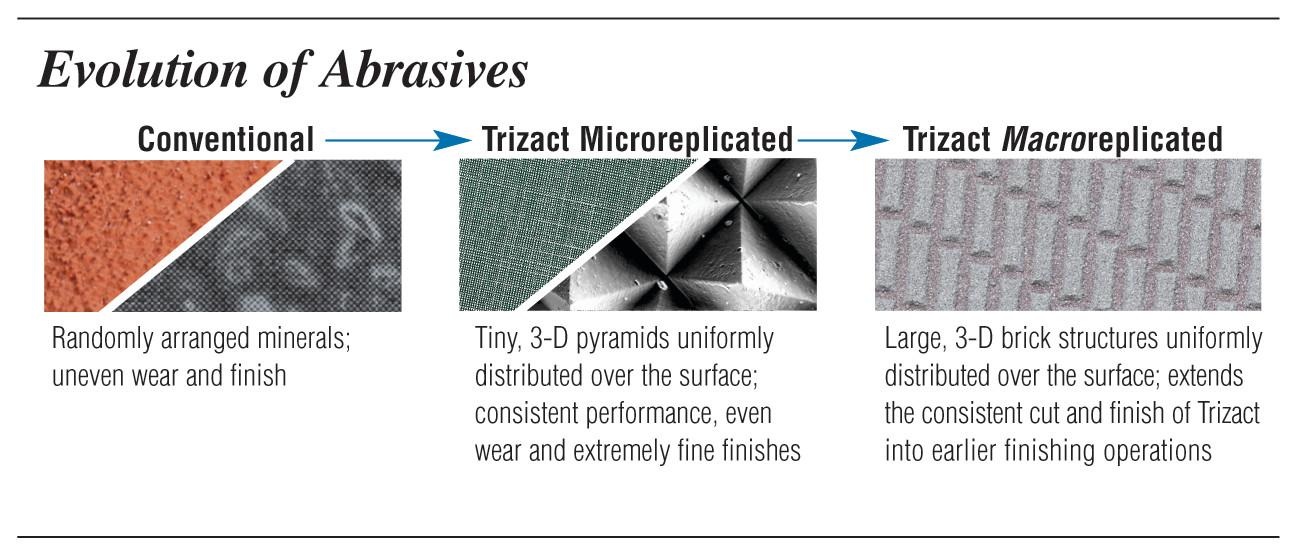 Evolution of Abrasives

Conventional

Randomly arranged minerals; uneven wear and finish

Trizact Microreplicated

Tiny, 3-D pyramids uniformly distributed over the surface; consistent performance, even wear and extremely fine finishes

Trizact Macroreplicated

Large, 3-D brick structures uniformly distributed over the surface; extends the consistent cut and finish of Trizact into earlier finishing operations